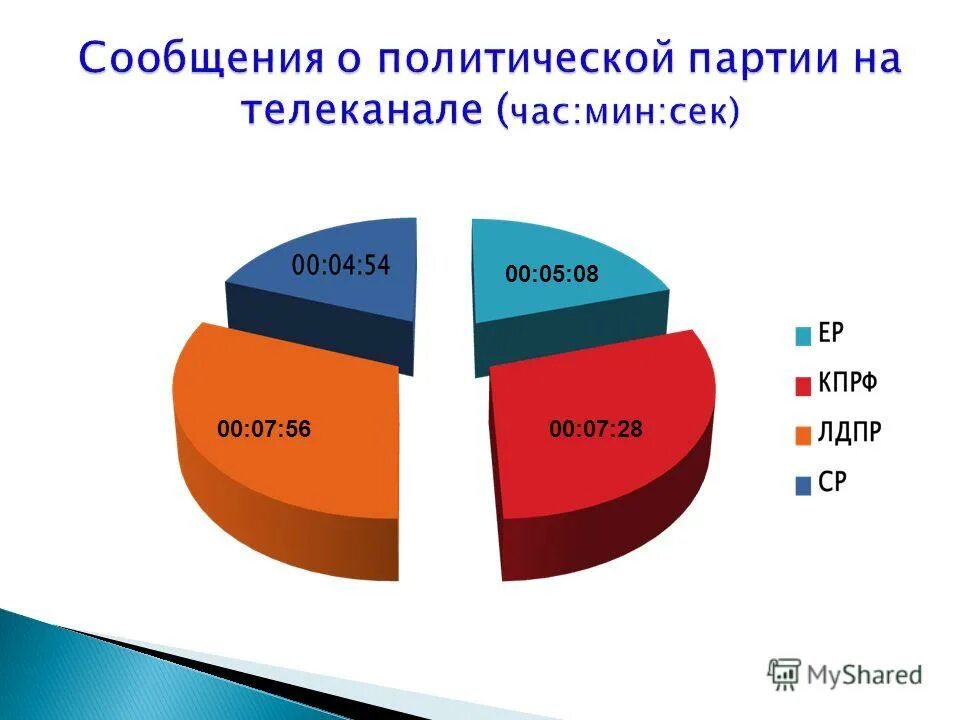 Сообщения о политической партии на телеканале (час:мин:сек)

00:04:54

00:05:08

00:07:56

00:07:28

ЕР
КПРФ
ЛДПР
СР

MyShared